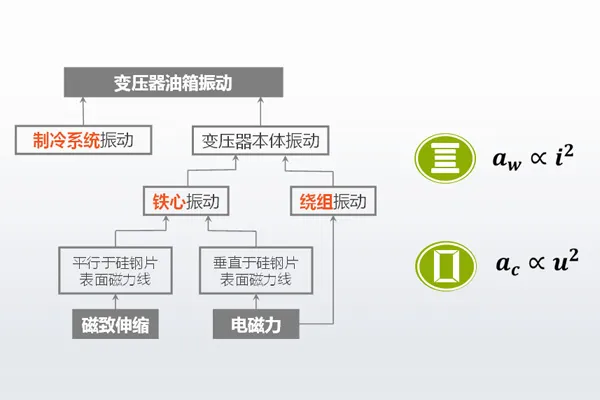 变压器油箱振动

制冷系统振动

变压器本体振动

铁心振动

绕组振动

平行于硅钢片表面磁力线

垂直于硅钢片表面磁力线

磁致伸缩

电磁力

$a_w \propto i^2$

$a_c \propto u^2$